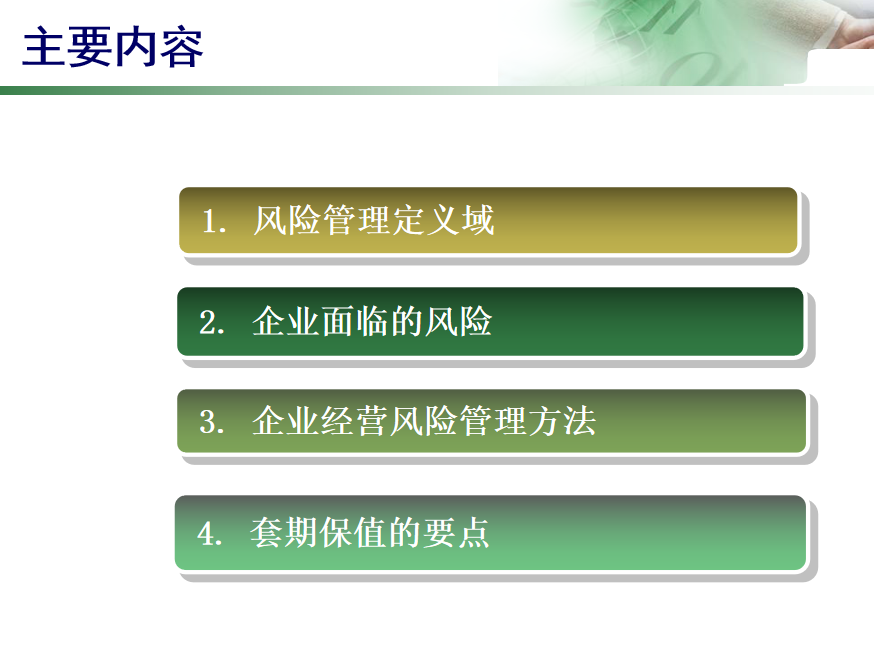 主要内容

1. 风险管理定义域

2. 企业面临的风险

3. 企业经营风险管理方法

4. 套期保值的要点